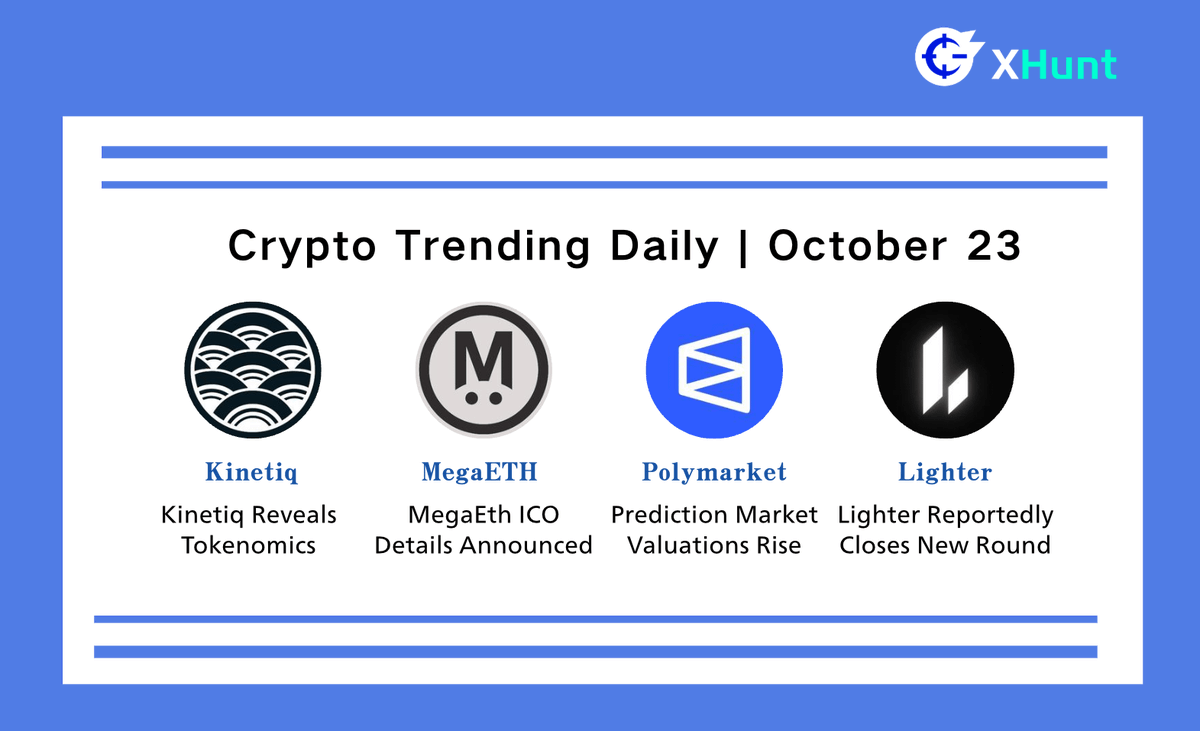 XHunt

Crypto Trending Daily | October 23

Kinetiq
Kinetiq Reveals Tokenomics

MegaETH
MegaEth ICO Details Announced

Polymarket
Prediction Market Valuations Rise

Lighter
Lighter Reportedly Closes New Round